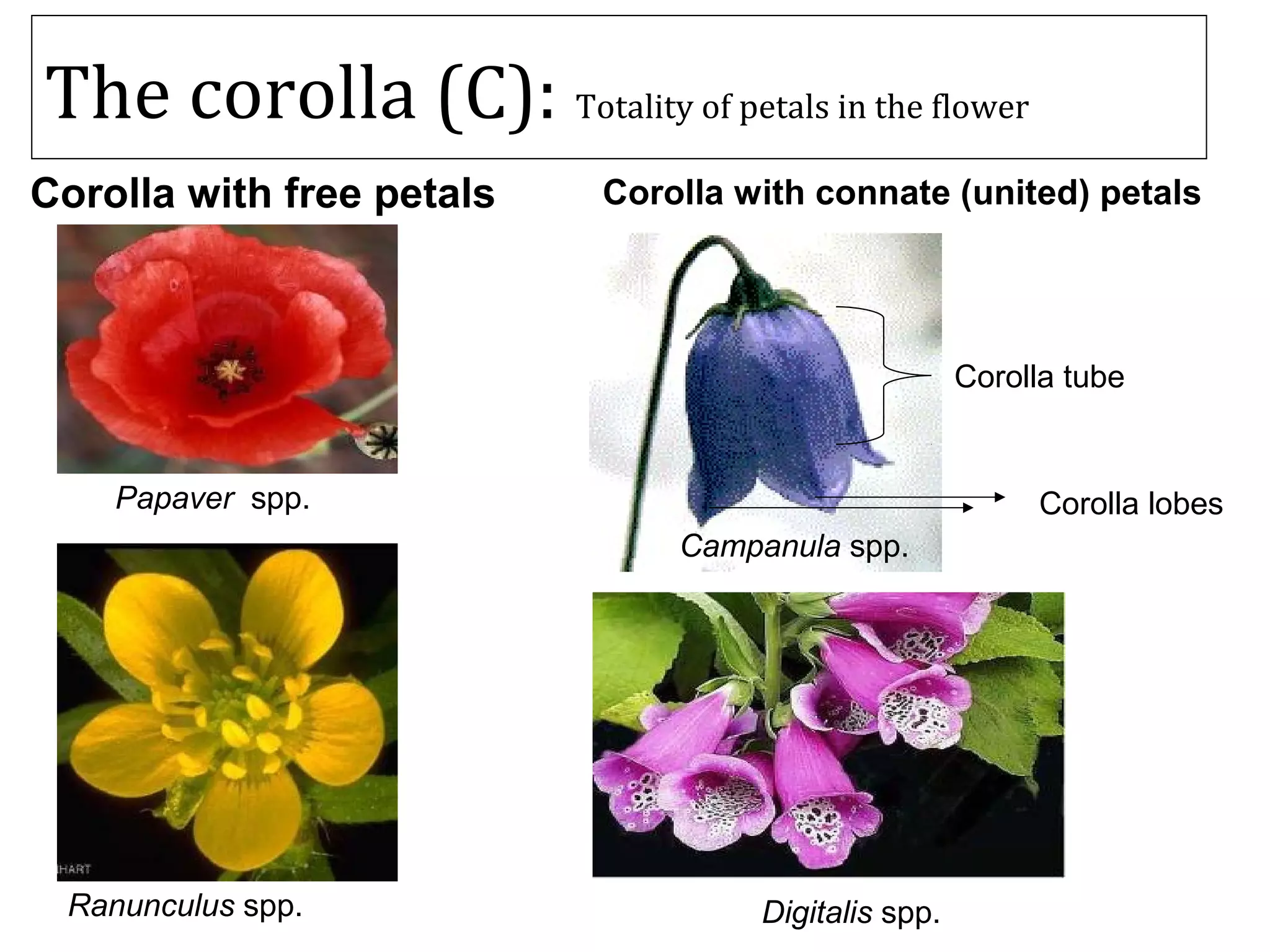 The corolla (C): Totality of petals in the flower

Corolla with free petals

Papaver spp.

HART

Ranunculus spp.

Corolla with connate (united) petals

Corolla tube

Corolla lobes

Campanula spp.

Digitalis spp.